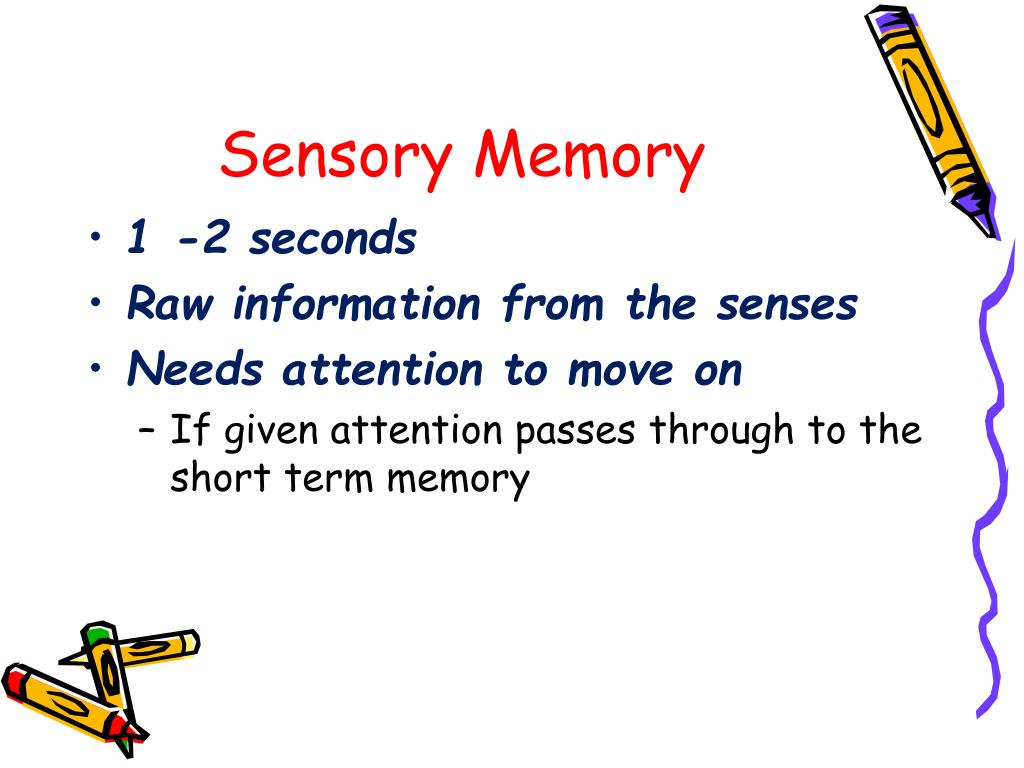 Sensory Memory

• 1 -2 seconds
• Raw information from the senses
• Needs attention to move on
– If given attention passes through to the short term memory